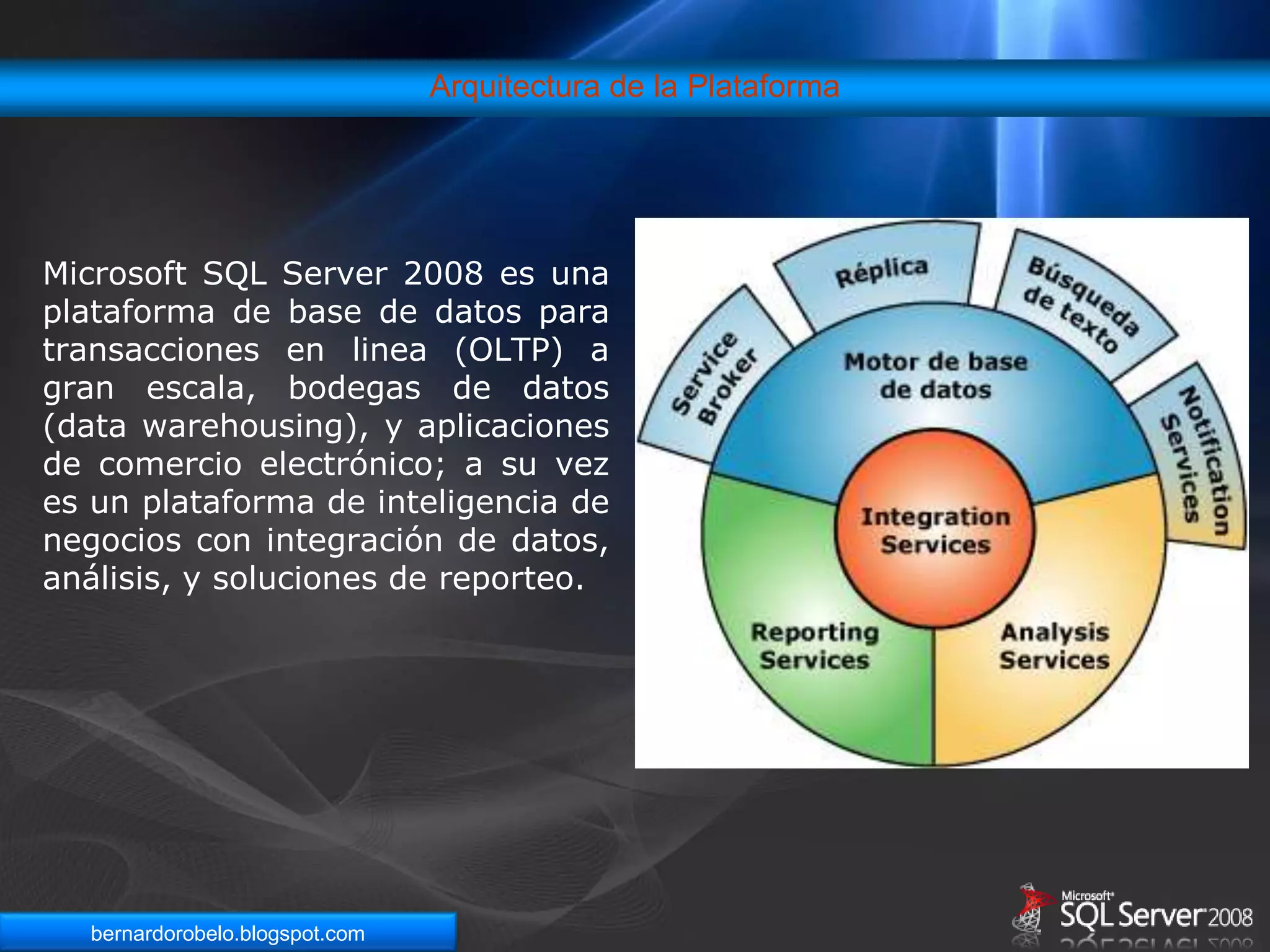 Arquitectura de la Plataforma

Microsoft SQL Server 2008 es una plataforma de base de datos para transacciones en linea (OLTP) a gran escala, bodegas de datos (data warehousing), y aplicaciones de comercio electrónico; a su vez es un plataforma de inteligencia de negocios con integración de datos, análisis, y soluciones de reporteo.

Service Broker
Réplica
Búsqueda de texto
Notification Services
Motor de base de datos
Integration Services
Reporting Services
Analysis Services

bernardorobelo.blogspot.com

Microsoft SQL Server 2008